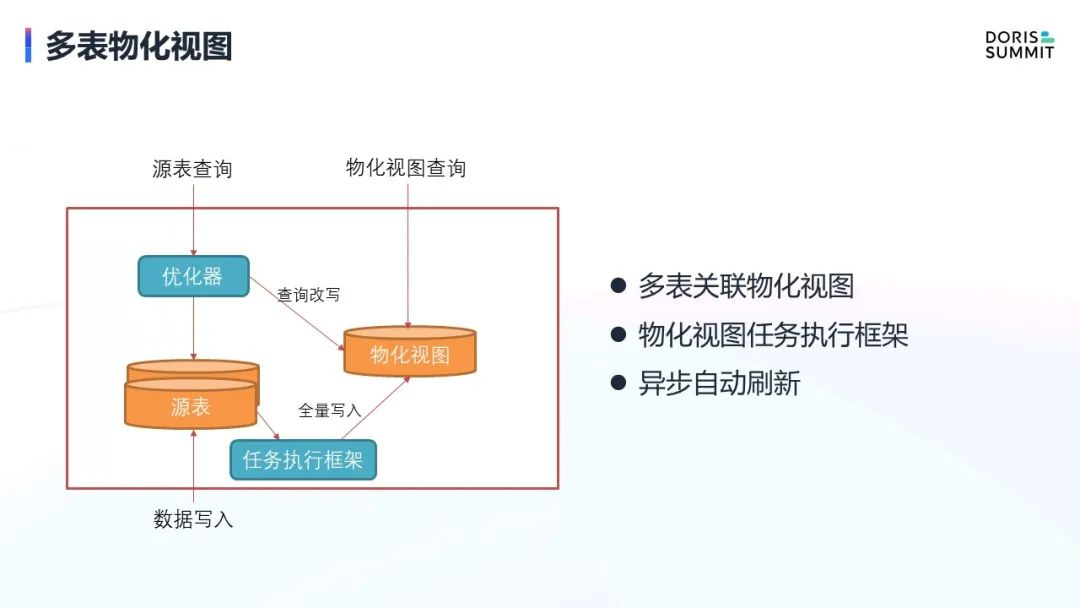 多表物化视图

DORIS SUMMIT

源表查询

物化视图查询

优化器

查询改写

物化视图

源表

全量写入

任务执行框架

数据写入

● 多表关联物化视图
● 物化视图任务执行框架
● 异步自动刷新